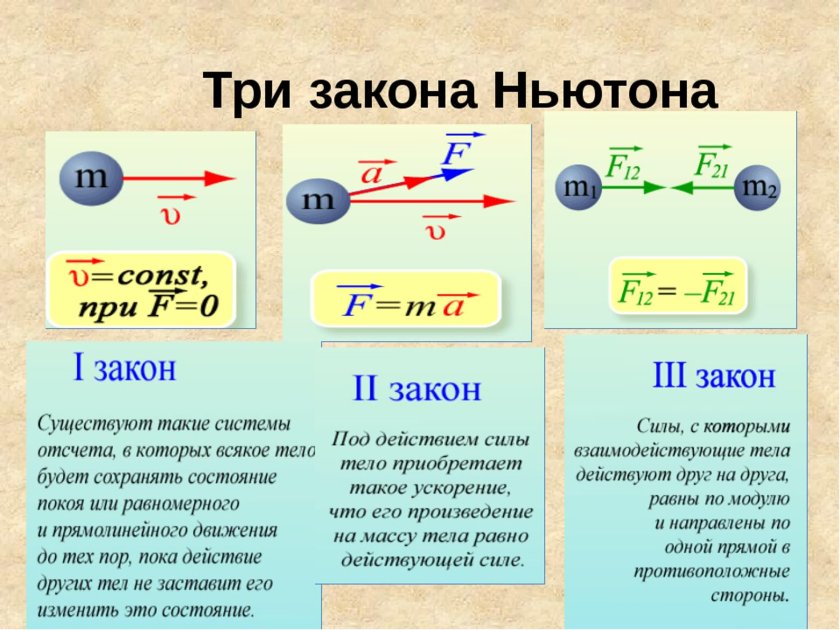 Три закона Ньютона

m

$\vec{\upsilon}$

$\vec{\upsilon}=const,$
при $\vec{F}=0$

m

$\vec{a}$ $\vec{F}$

$\vec{\upsilon}$

$\vec{F}=m\vec{a}$

$m_1$ $\vec{F_{12}}$ $\vec{F_{21}}$ $m_2$

$\vec{F_{12}}=-\vec{F_{21}}$

I закон

Существуют такие системы отсчета, в которых всякое тело будет сохранять состояние покоя или равномерного и прямолинейного движения до тех пор, пока действие других тел не заставит его изменить это состояние.

II закон

Под действием силы тело приобретает такое ускорение, что его произведение на массу тела равно действующей силе.

III закон

Силы, с которыми взаимодействующие тела действуют друг на друга, равны по модулю и направлены по одной прямой в противоположные стороны.